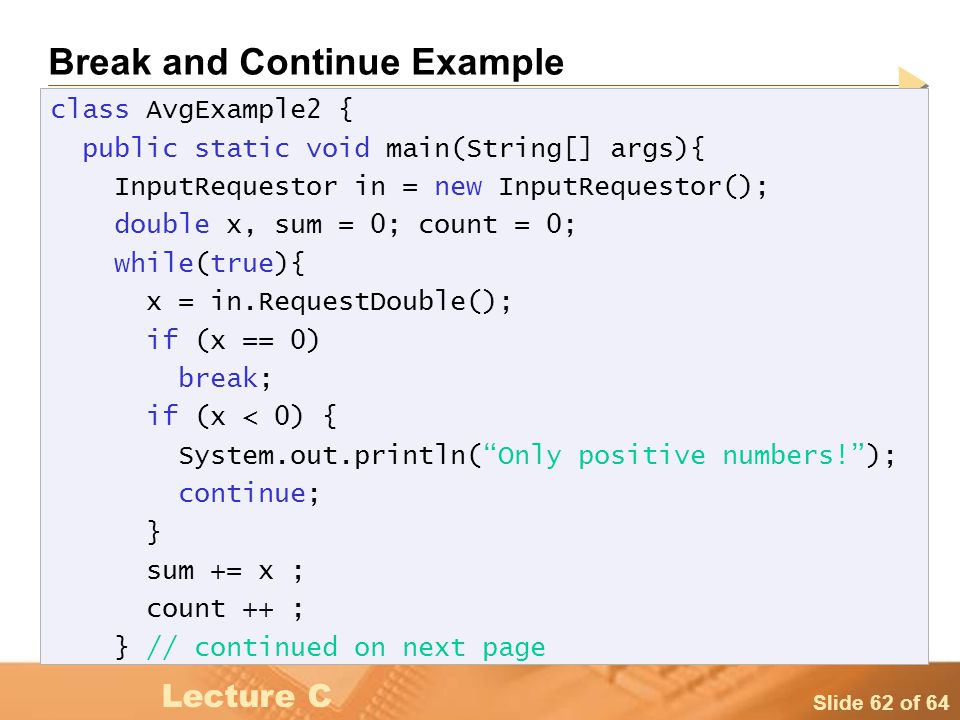 Break and Continue Example

class AvgExample2 {
  public static void main(String[] args){
    InputRequestor in = new InputRequestor();
    double x, sum = 0; count = 0;
    while(true){
      x = in.RequestDouble();
      if (x == 0)
        break;
      if (x < 0) {
        System.out.println(“Only positive numbers!”);
        continue;
      }
      sum += x ;
      count ++ ;
    } // continued on next page

Lecture C

Slide 62 of 64